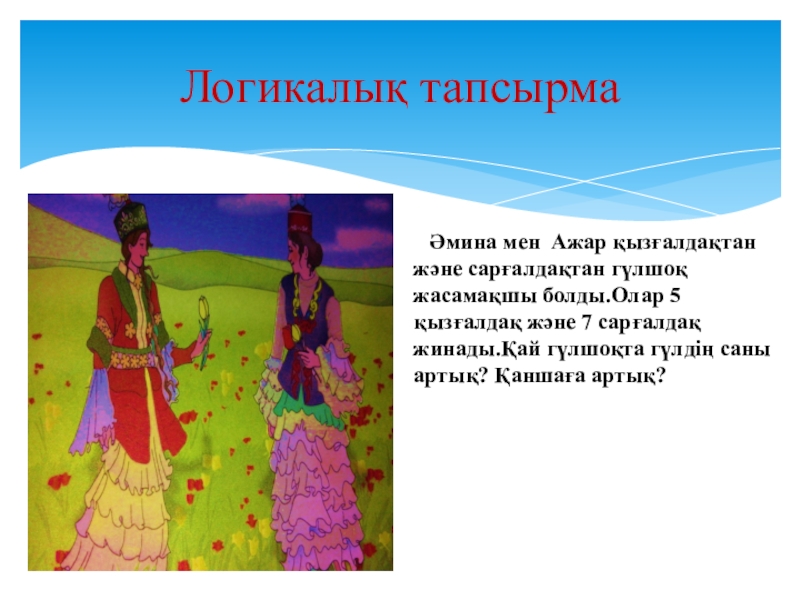 Логикалық тапсырма

Әмина мен Ажар қызғалдақтан және сарғалдақтан гүлшоқ жасамақшы болды.Олар 5 қызғалдақ және 7 сарғалдақ жинады.Қай гүлшоқта гүлдің саны артық? Қаншаға артық?